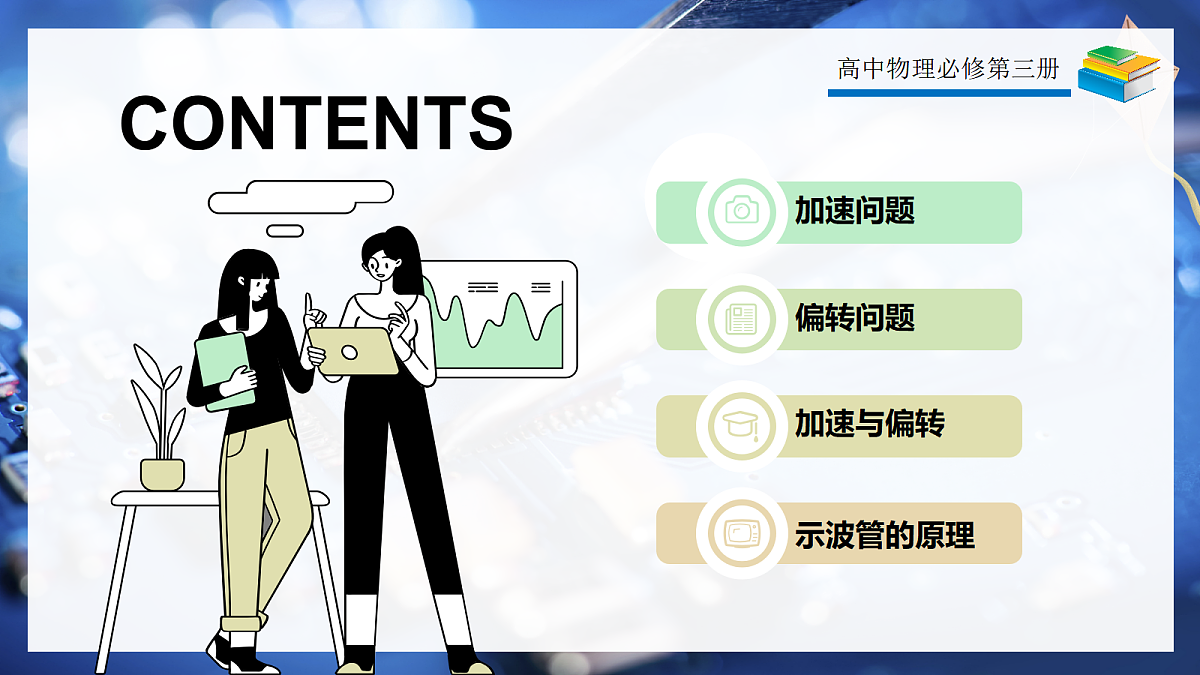 高中物理必修第三册

CONTENTS

加速问题

偏转问题

加速与偏转

示波管的原理